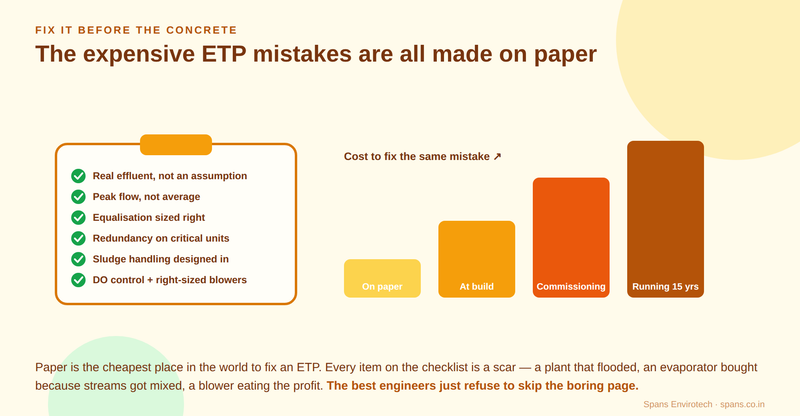 FIX IT BEFORE THE CONCRETE

The expensive ETP mistakes are all made on paper

Real effluent, not an assumption
Peak flow, not average
Equalisation sized right
Redundancy on critical units
Sludge handling designed in
DO control + right-sized blowers

Cost to fix the same mistake ↗

On paper
At build
Commissioning
Running 15 yrs

Paper is the cheapest place in the world to fix an ETP. Every item on the checklist is a scar — a plant that flooded, an evaporator bought because streams got mixed, a blower eating the profit. The best engineers just refuse to skip the boring page.

Spans Envirotech · spans.co.in